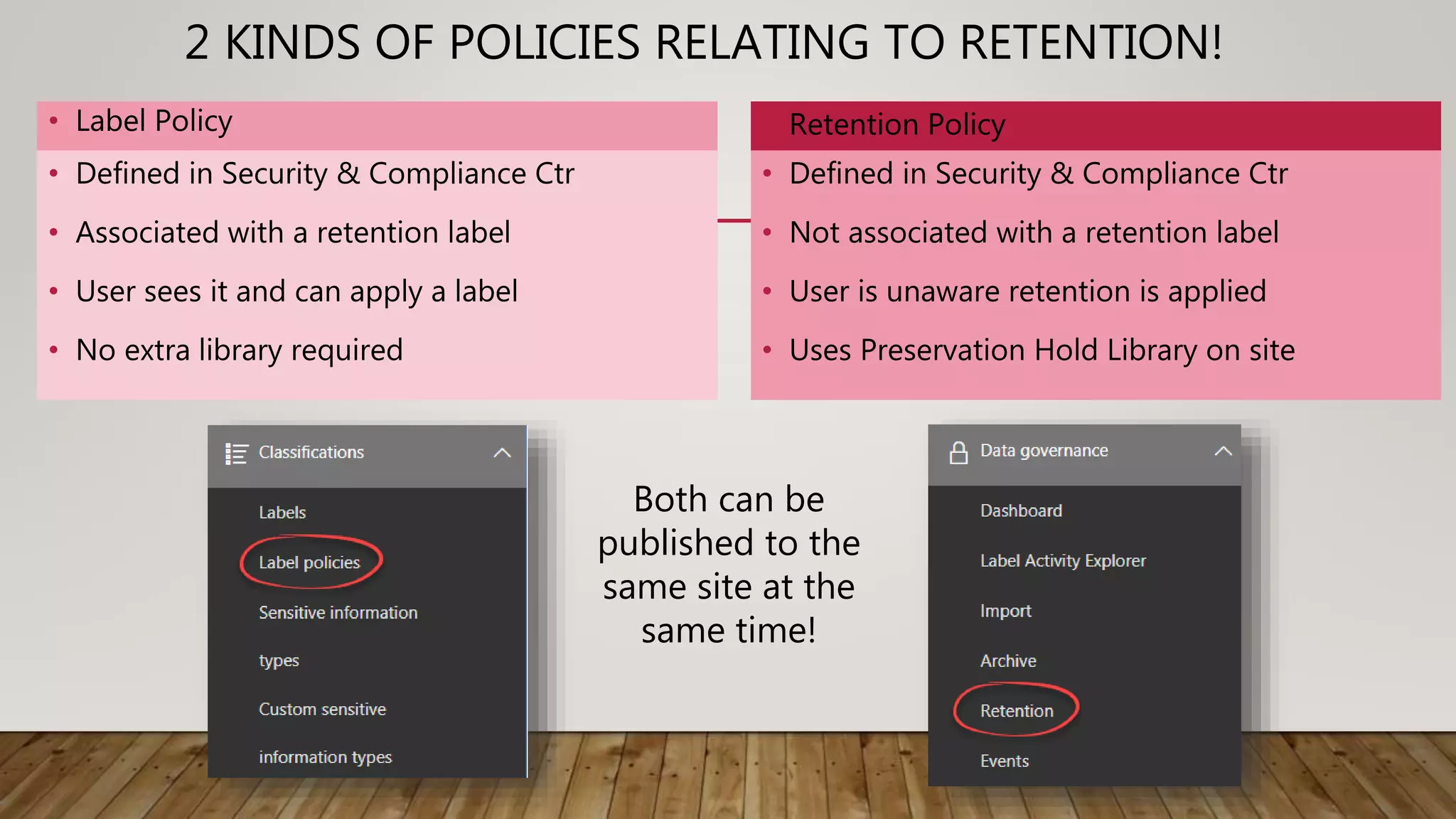 2 KINDS OF POLICIES RELATING TO RETENTION!

• Label Policy
• Defined in Security & Compliance Ctr
• Associated with a retention label
• User sees it and can apply a label
• No extra library required

Retention Policy
• Defined in Security & Compliance Ctr
• Not associated with a retention label
• User is unaware retention is applied
• Uses Preservation Hold Library on site

Classifications
Labels
Label policies
Sensitive information types
Custom sensitive information types

Both can be published to the same site at the same time!

Data governance
Dashboard
Label Activity Explorer
Import
Archive
Retention
Events